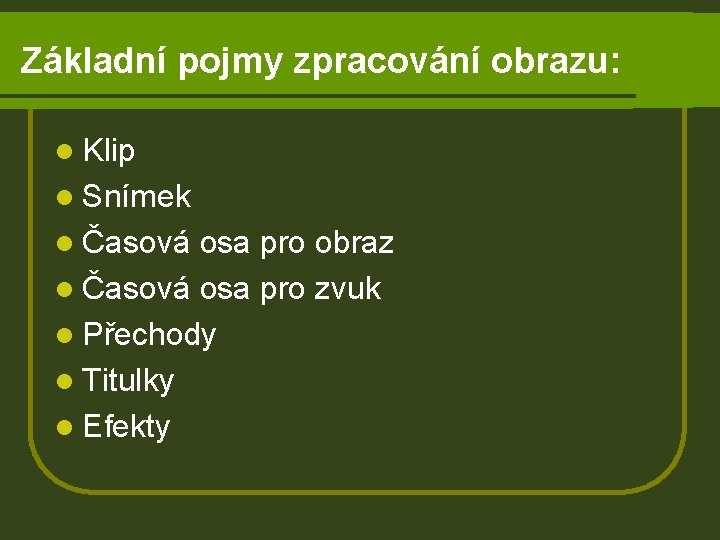 Základní pojmy zpracování obrazu:

- Klip
- Snímek
- Časová osa pro obraz
- Časová osa pro zvuk
- Přechody
- Titulky
- Efekty